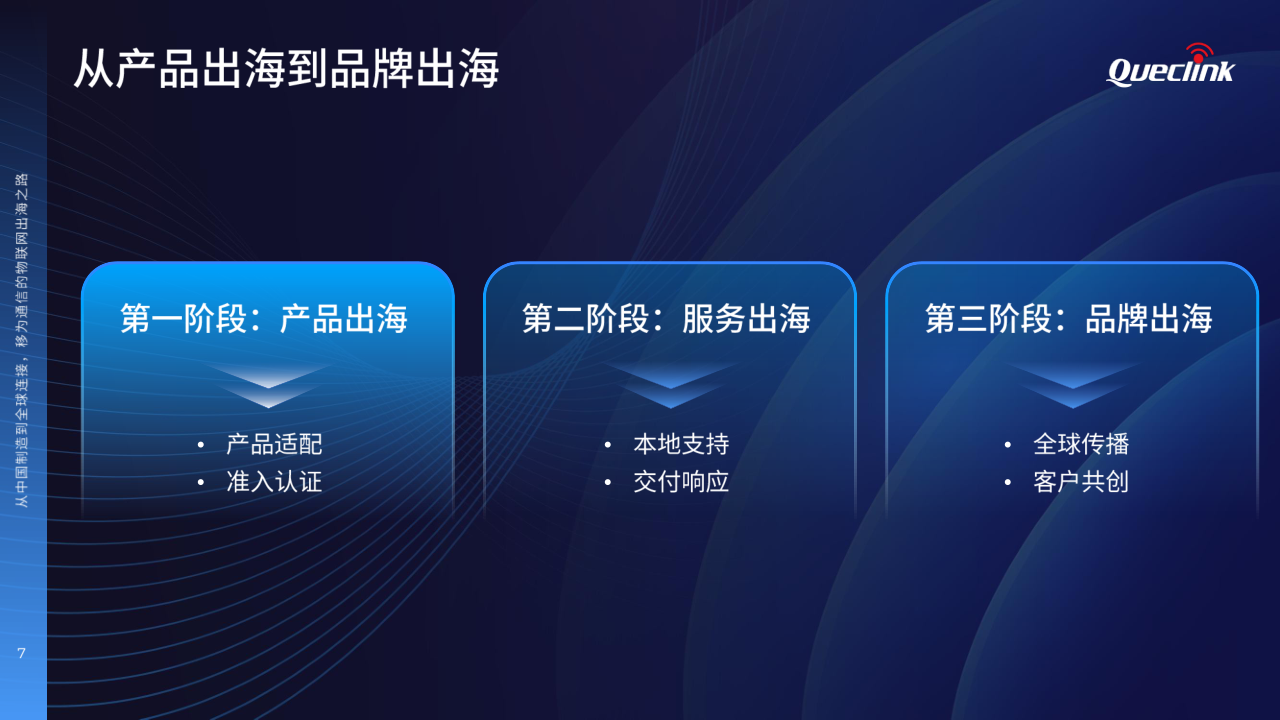 从产品出海到品牌出海

Queclink

从中国制造到全球连接，移为通信的物联网出海之路

第一阶段：产品出海

• 产品适配
• 准入认证

第二阶段：服务出海

• 本地支持
• 交付响应

第三阶段：品牌出海

• 全球传播
• 客户共创

7